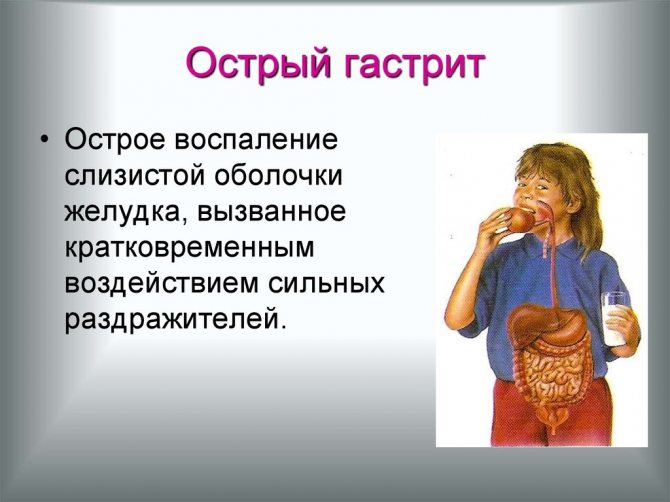 Острый гастрит

• Острое воспаление слизистой оболочки желудка, вызванное кратковременным воздействием сильных раздражителей.